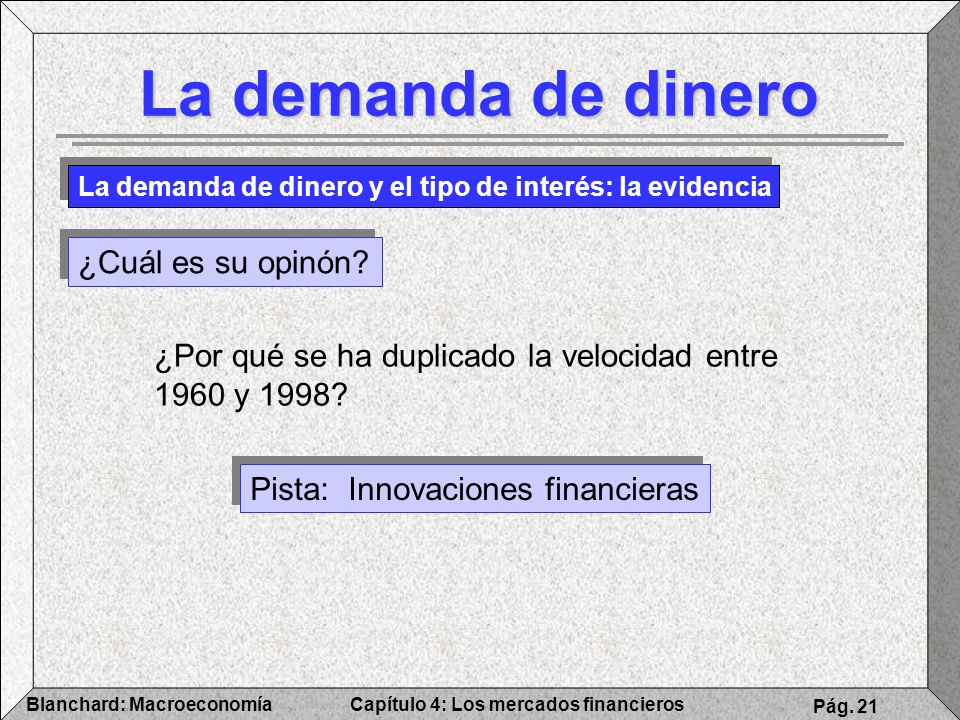 La demanda de dinero

La demanda de dinero y el tipo de interés: la evidencia

¿Cuál es su opinón?

¿Por qué se ha duplicado la velocidad entre 1960 y 1998?

Pista: Innovaciones financieras

Blanchard: Macroeconomía Capítulo 4: Los mercados financieros Pág. 21